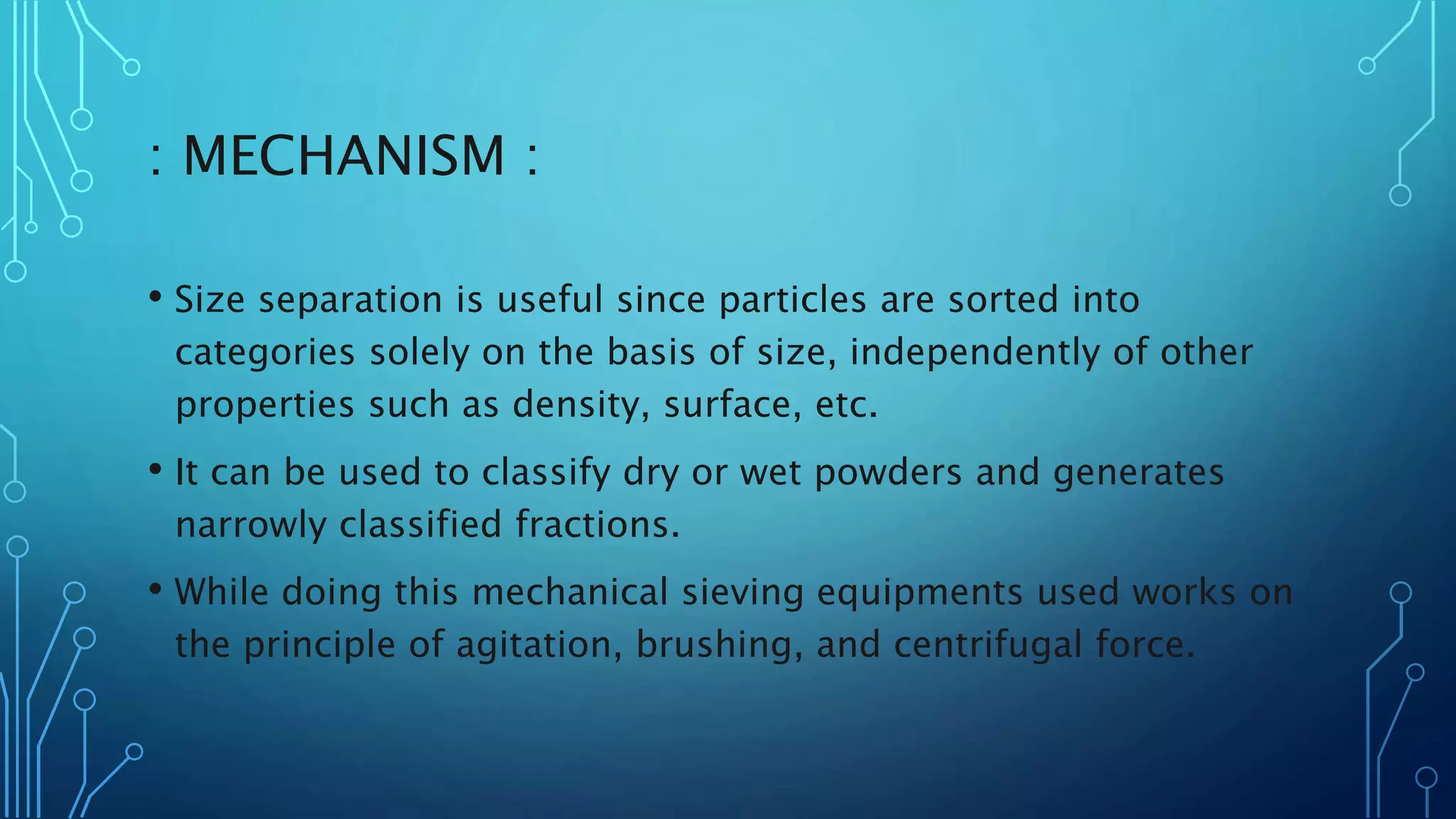 : MECHANISM :

• Size separation is useful since particles are sorted into categories solely on the basis of size, independently of other properties such as density, surface, etc.

• It can be used to classify dry or wet powders and generates narrowly classified fractions.

• While doing this mechanical sieving equipments used works on the principle of agitation, brushing, and centrifugal force.